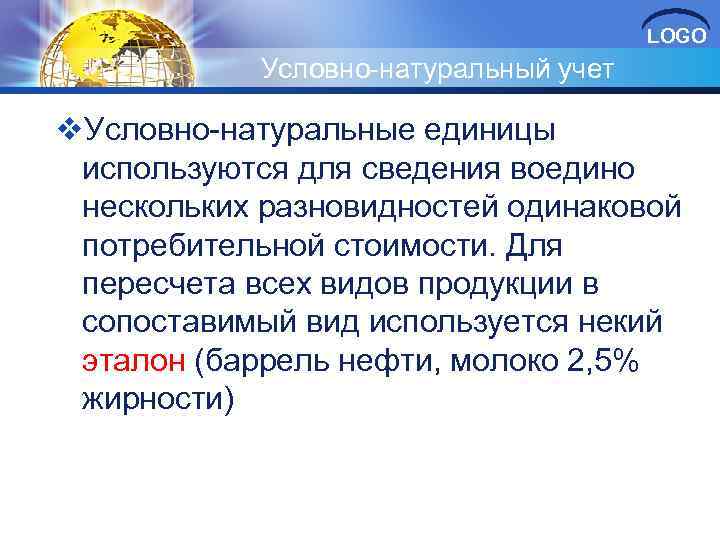 LOGO

Условно-натуральный учет

❖Условно-натуральные единицы используются для сведения воедино нескольких разновидностей одинаковой потребительной стоимости. Для пересчета всех видов продукции в сопоставимый вид используется некий эталон (баррель нефти, молоко 2,5% жирности)